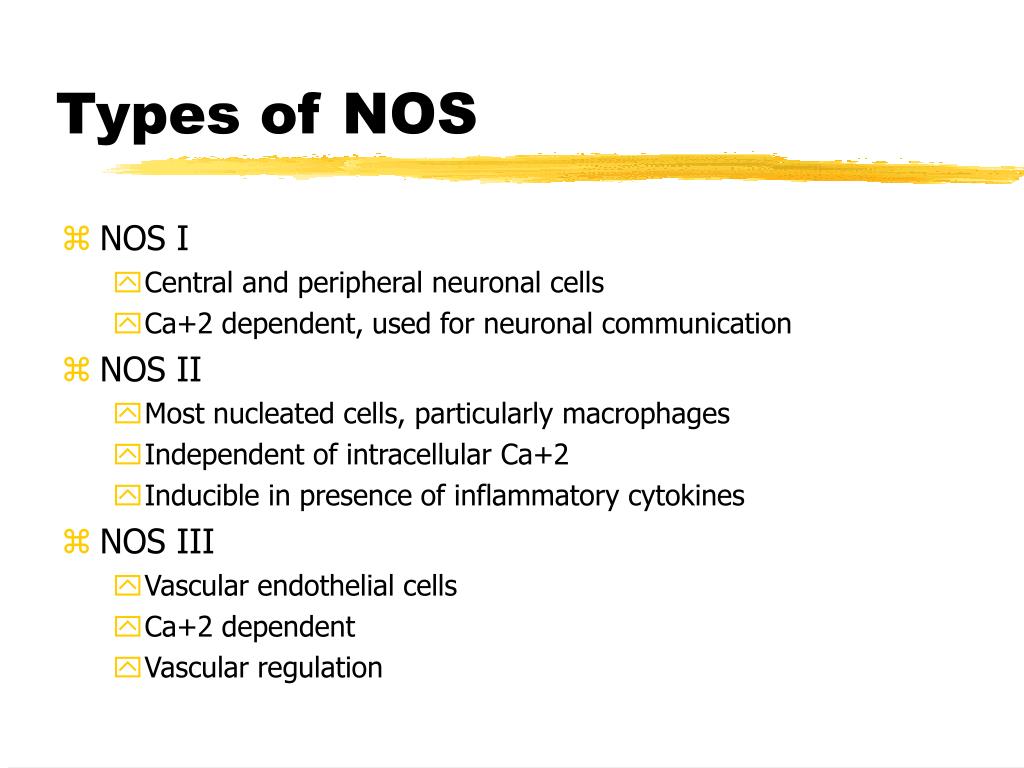 Types of NOS

NOS I
Central and peripheral neuronal cells
Ca+2 dependent, used for neuronal communication

NOS II
Most nucleated cells, particularly macrophages
Independent of intracellular Ca+2
Inducible in presence of inflammatory cytokines

NOS III
Vascular endothelial cells
Ca+2 dependent
Vascular regulation